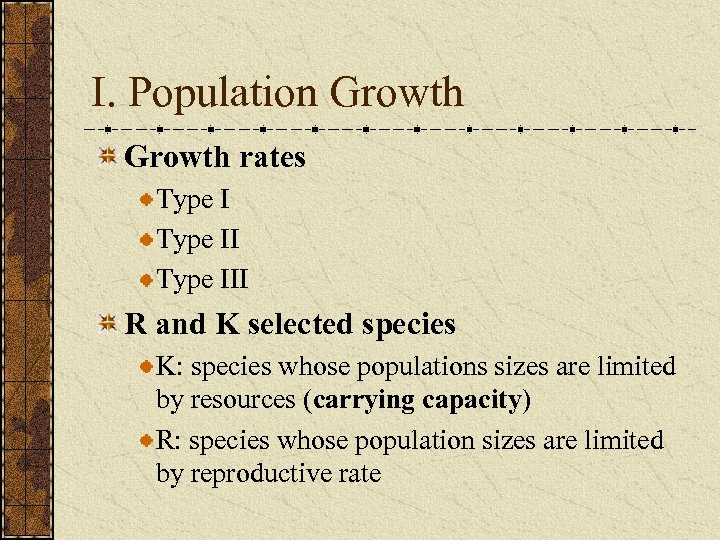 I. Population Growth

Growth rates

Type I

Type II

Type III

R and K selected species

K: species whose populations sizes are limited by resources (carrying capacity)

R: species whose population sizes are limited by reproductive rate